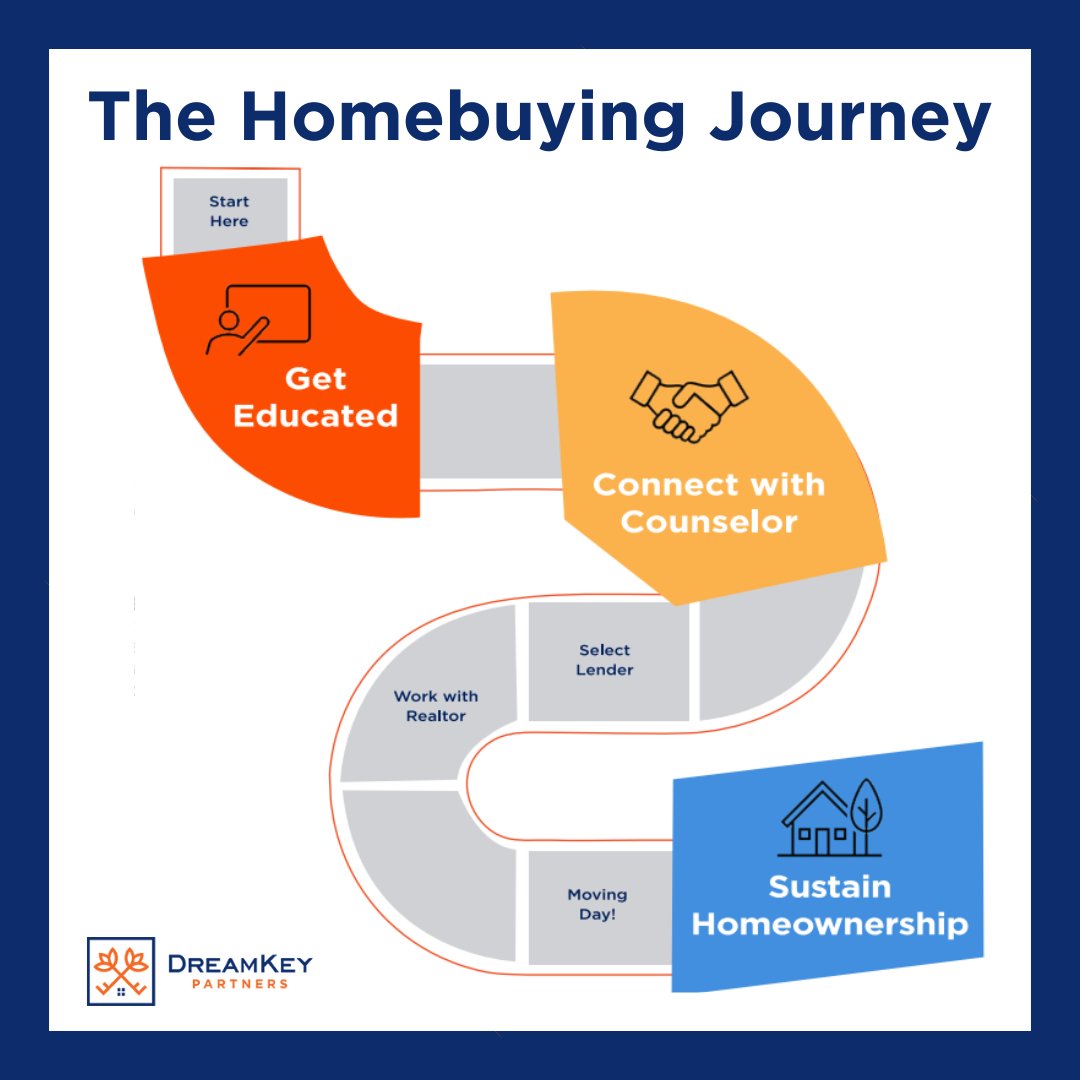 The Homebuying Journey

Start Here

Get Educated

Connect with Counselor

Select Lender

Work with Realtor

Moving Day!

Sustain Homeownership

DREAMKEY PARTNERS